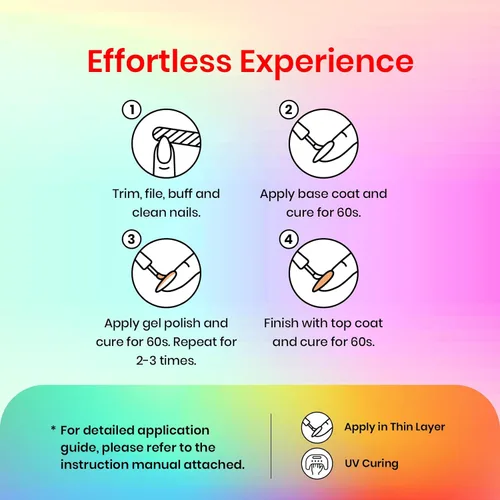 Effortless Experience

1
Trim, file, buff and clean nails.

2
Apply base coat and cure for 60s.

3
Apply gel polish and cure for 60s. Repeat for 2-3 times.

4
Finish with top coat and cure for 60s.

* For detailed application guide, please refer to the instruction manual attached.

Apply in Thin Layer

UV Curing